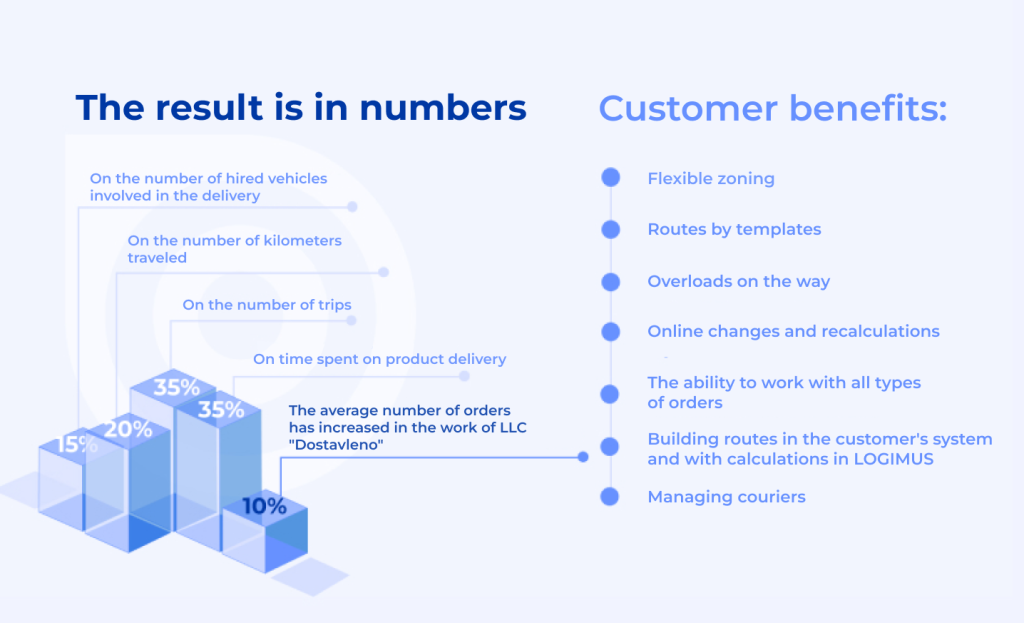 The result is in numbers

On the number of hired vehicles involved in the delivery

On the number of kilometers traveled

On the number of trips

On time spent on product delivery

The average number of orders has increased in the work of LLC "Dostavleno"

15%

20%

35%

35%

10%

Customer benefits:

Flexible zoning

Routes by templates

Overloads on the way

Online changes and recalculations

The ability to work with all types of orders

Building routes in the customer's system and with calculations in LOGIMUS

Managing couriers